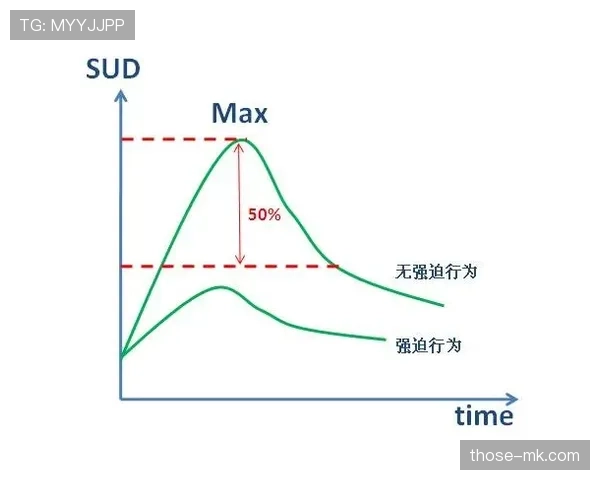 TG: MYYJJPP

SUD

Max

50%

无强迫行为

强迫行为

time

those-mk.com